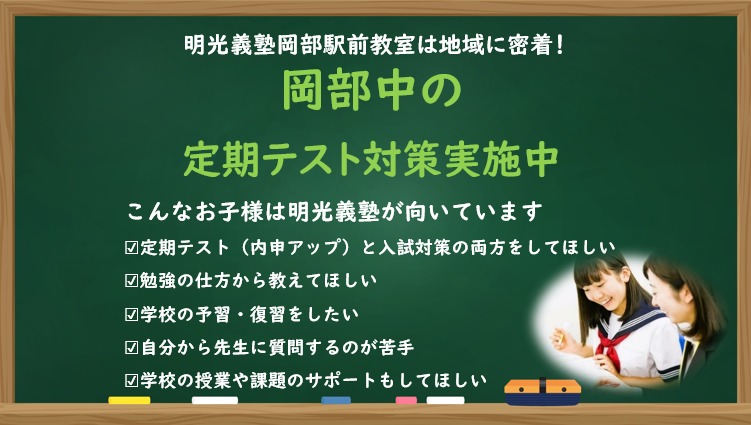 明光義塾岡部駅前教室は地域に密着！

岡部中の

定期テスト対策実施中

こんなお子様は明光義塾が向いています

☑定期テスト（内申アップ）と入試対策の両方をしてほしい

☑勉強の仕方から教えてほしい

☑学校の予習・復習をしたい

☑自分から先生に質問するのが苦手

☑学校の授業や課題のサポートもしてほしい